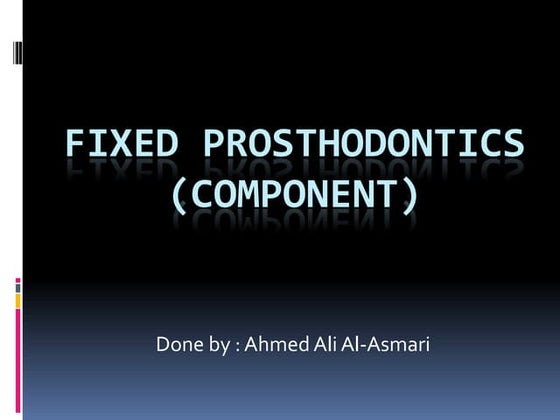 FIXED PROSTHODONTICS (COMPONENT)

Done by : Ahmed Ali Al-Asmari